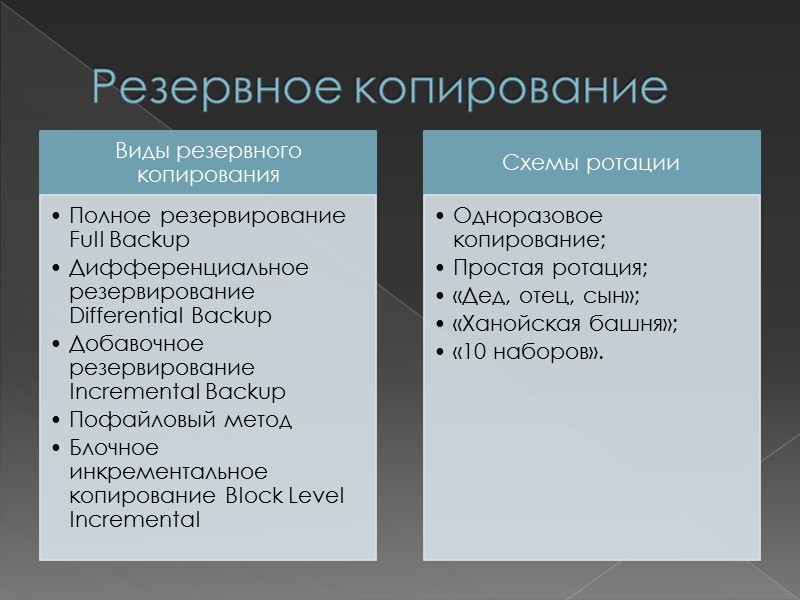 Резервное копирование

Виды резервного копирования

• Полное резервирование Full Backup
• Дифференциальное резервирование Differential Backup
• Добавочное резервирование Incremental Backup
• Пофайловый метод
• Блочное инкрементальное копирование Block Level Incremental

Схемы ротации

• Одноразовое копирование;
• Простая ротация;
• «Дед, отец, сын»;
• «Ханойская башня»;
• «10 наборов».